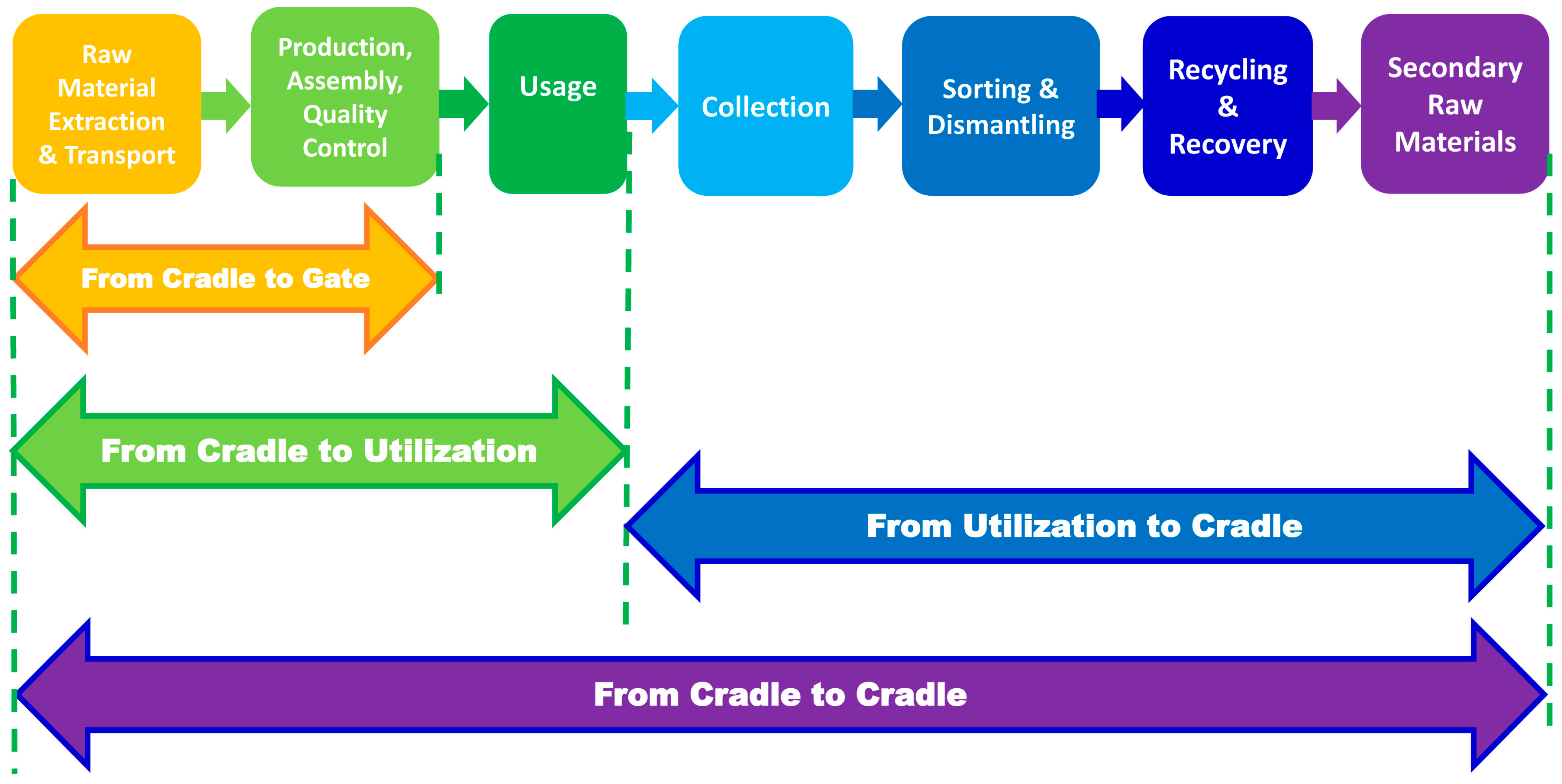 Raw Material Extraction & Transport

Production, Assembly, Quality Control

Usage

Collection

Sorting & Dismantling

Recycling & Recovery

Secondary Raw Materials

From Cradle to Gate

From Cradle to Utilization

From Utilization to Cradle

From Cradle to Cradle